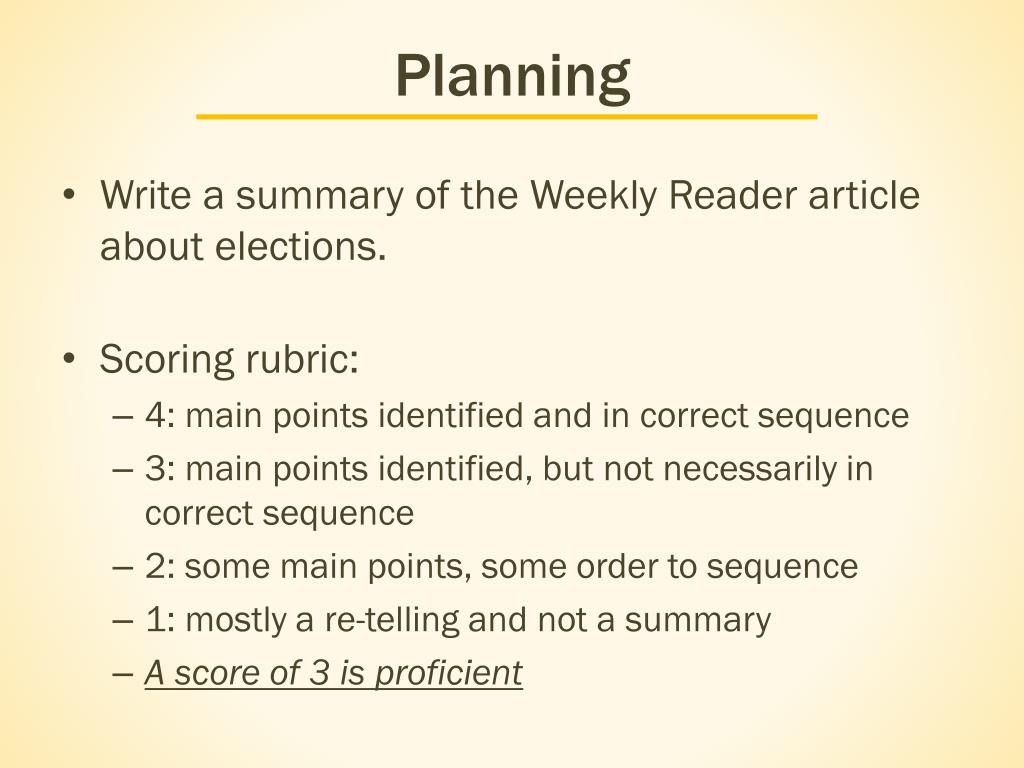 Planning

• Write a summary of the Weekly Reader article about elections.

• Scoring rubric:
– 4: main points identified and in correct sequence
– 3: main points identified, but not necessarily in correct sequence
– 2: some main points, some order to sequence
– 1: mostly a re-telling and not a summary
– A score of 3 is proficient